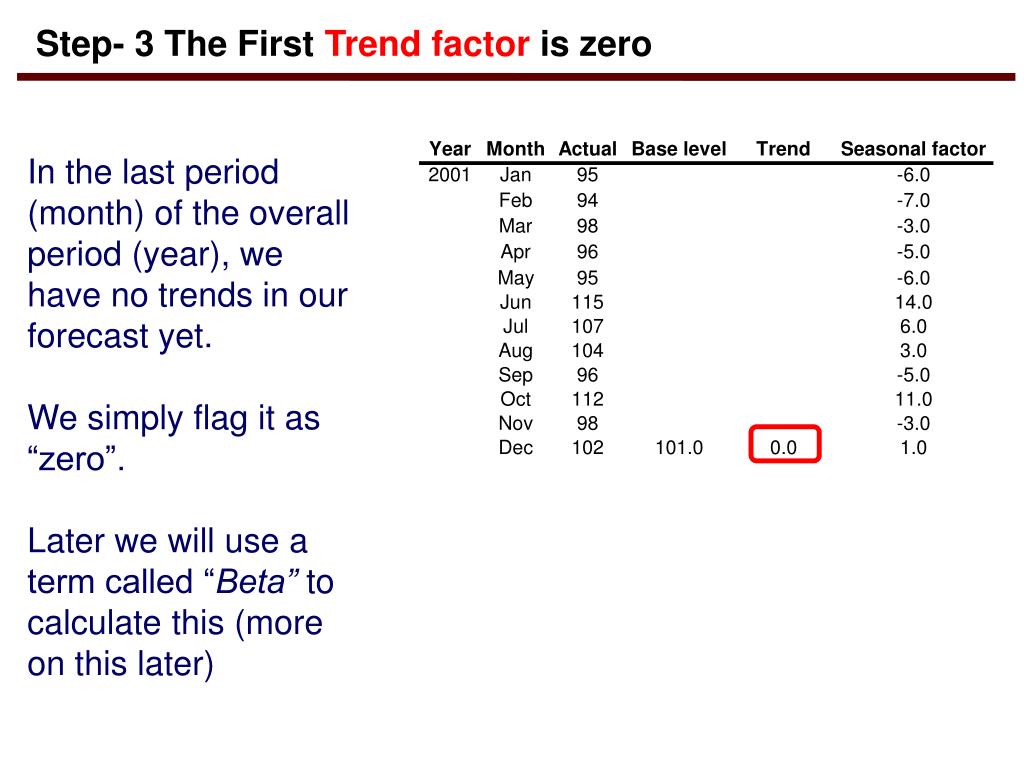 Step- 3 The First Trend factor is zero

In the last period (month) of the overall period (year), we have no trends in our forecast yet.

We simply flag it as “zero”.

Later we will use a term called “Beta” to calculate this (more on this later)

| Year | Month | Actual | Base level | Trend | Seasonal factor |
|---|---|---|---|---|---|
| 2001 | Jan | 95 | | | -6.0 |
| | Feb | 94 | | | -7.0 |
| | Mar | 98 | | | -3.0 |
| | Apr | 96 | | | -5.0 |
| | May | 95 | | | -6.0 |
| | Jun | 115 | | | 14.0 |
| | Jul | 107 | | | 6.0 |
| | Aug | 104 | | | 3.0 |
| | Sep | 96 | | | -5.0 |
| | Oct | 112 | | | 11.0 |
| | Nov | 98 | | | -3.0 |
| | Dec | 102 | 101.0 | 0.0 | 1.0 |